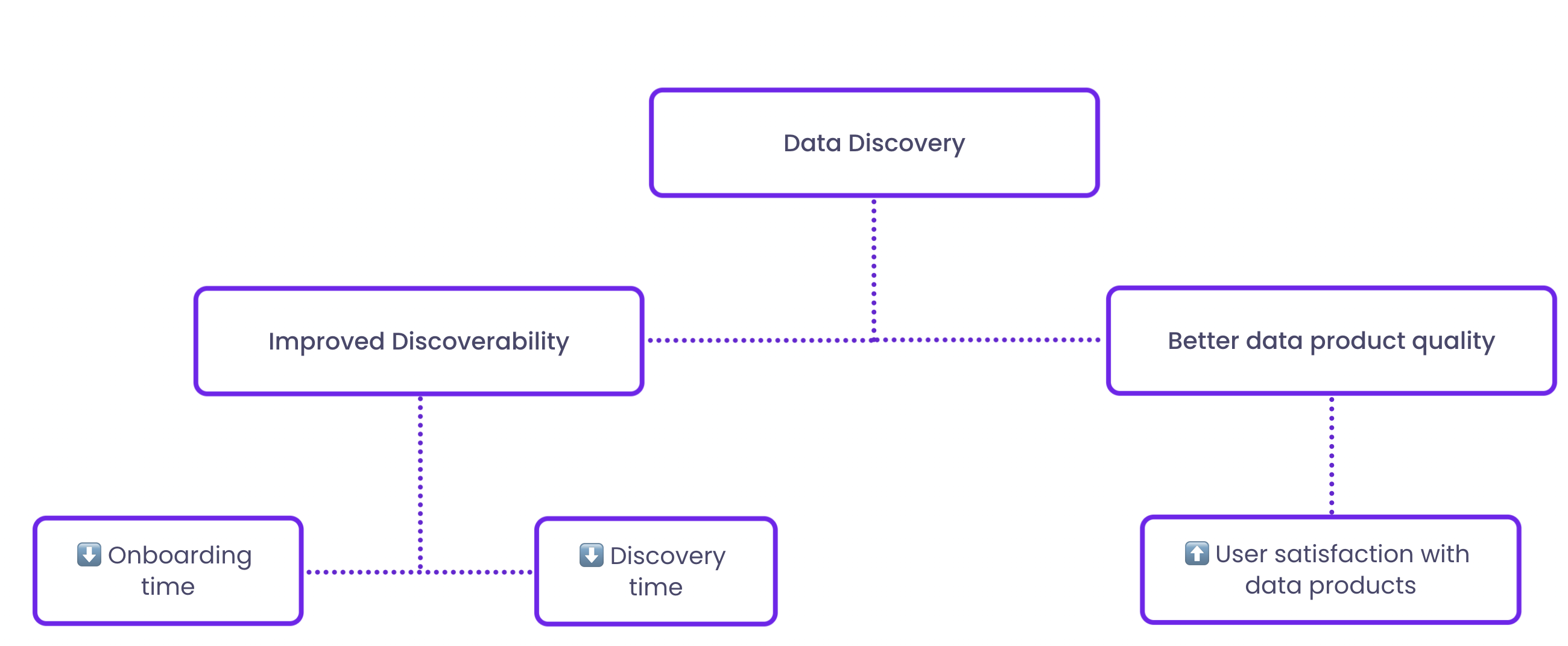 Data Discovery

Improved Discoverability

Better data product quality

⬇️ Onboarding time

⬇️ Discovery time

⬆️ User satisfaction with data products